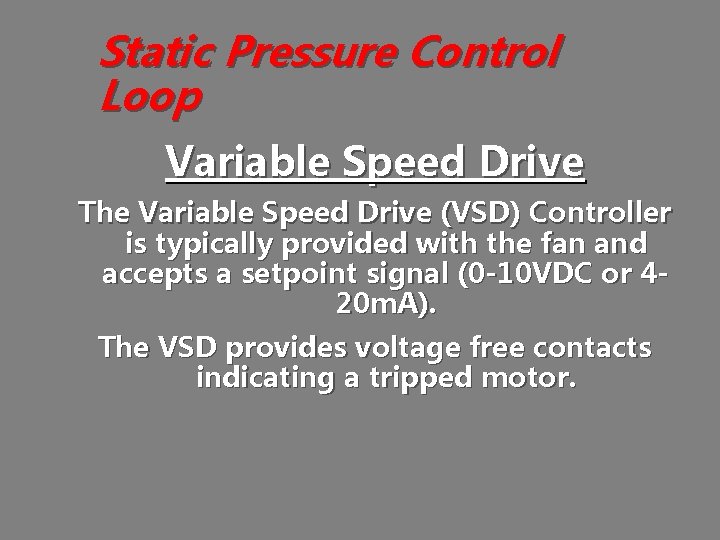 Static Pressure Control Loop

Variable Speed Drive

The Variable Speed Drive (VSD) Controller is typically provided with the fan and accepts a setpoint signal (0-10VDC or 4-20mA).

The VSD provides voltage free contacts indicating a tripped motor.